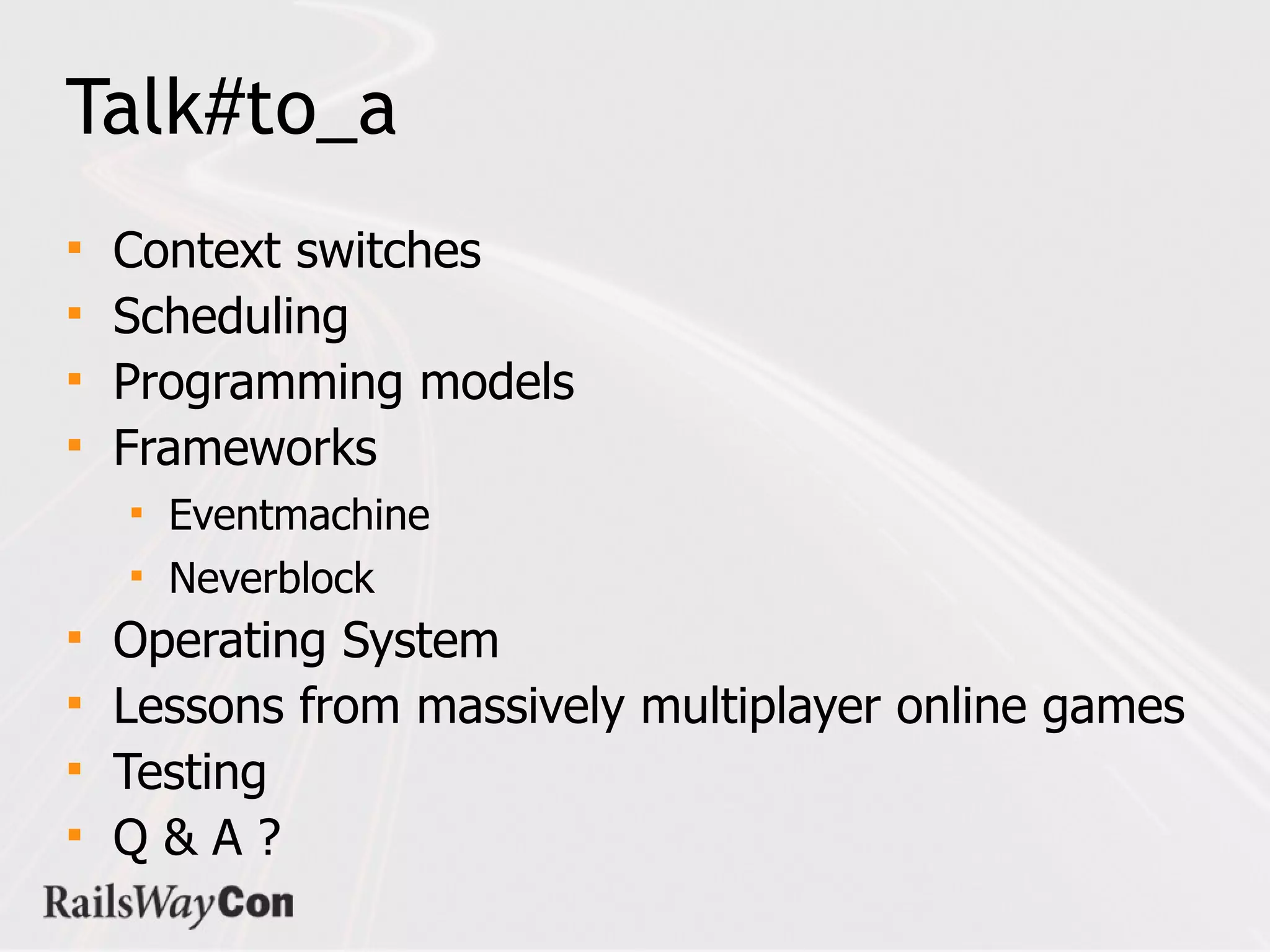 Talk#to_a

- Context switches
- Scheduling
- Programming models
- Frameworks
  - Eventmachine
  - Neverblock
- Operating System
- Lessons from massively multiplayer online games
- Testing
- Q & A ?

RailsWayCon